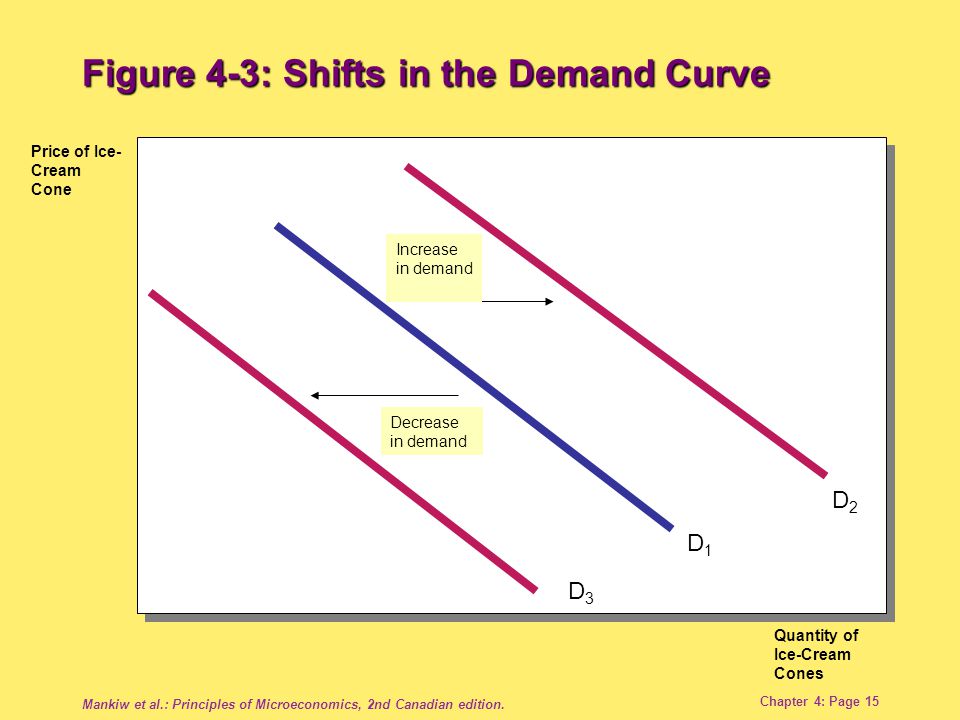 Figure 4-3: Shifts in the Demand Curve

Price of Ice-Cream Cone

Increase in demand

Decrease in demand

$D_2$

$D_1$

$D_3$

Quantity of Ice-Cream Cones

Mankiw et al.: Principles of Microeconomics, 2nd Canadian edition.

Chapter 4: Page 15